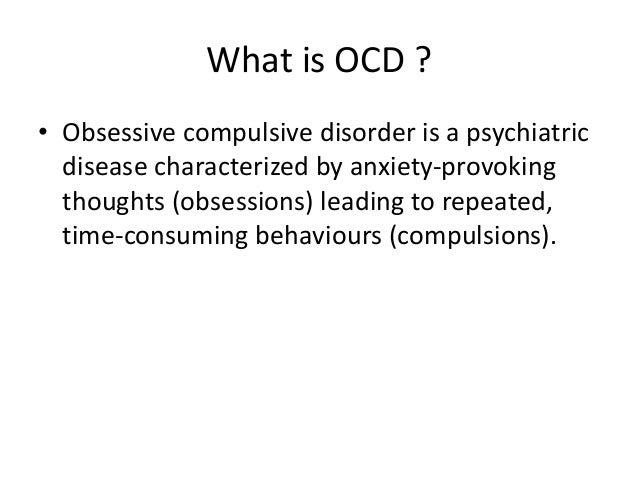 What is OCD ?

• Obsessive compulsive disorder is a psychiatric disease characterized by anxiety-provoking thoughts (obsessions) leading to repeated, time-consuming behaviours (compulsions).